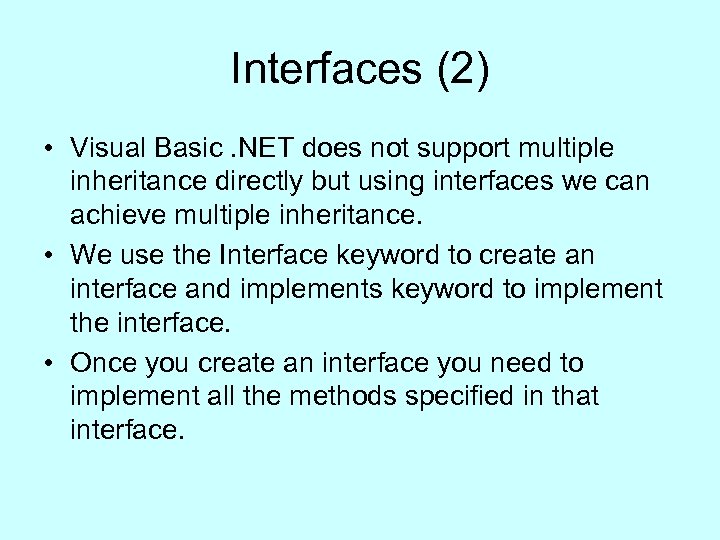 Interfaces (2)

• Visual Basic .NET does not support multiple inheritance directly but using interfaces we can achieve multiple inheritance.

• We use the Interface keyword to create an interface and implements keyword to implement the interface.

• Once you create an interface you need to implement all the methods specified in that interface.